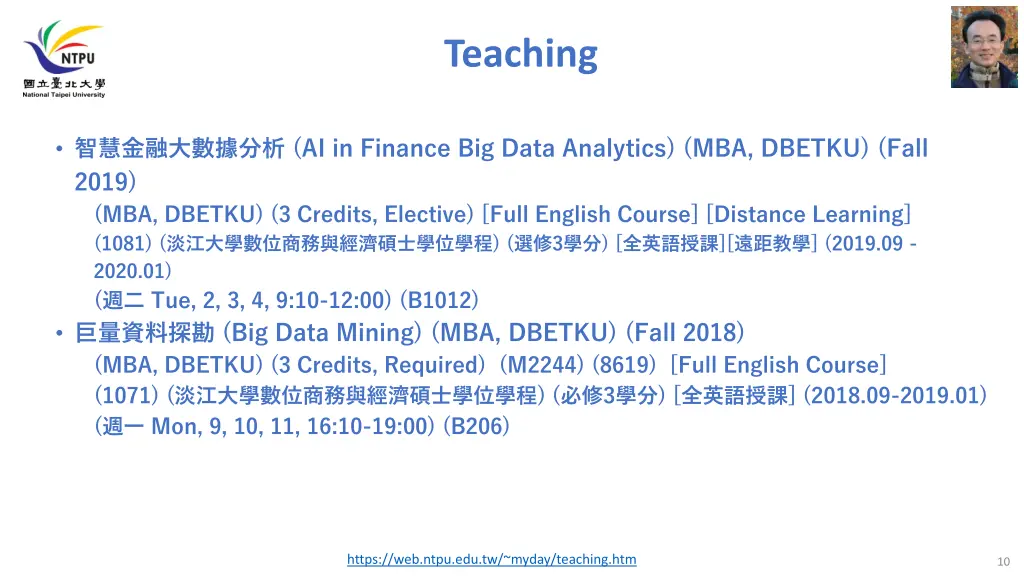 NTPU
國立臺北大學
National Taipei University

Teaching

• 智慧金融大數據分析 (AI in Finance Big Data Analytics) (MBA, DBETKU) (Fall 2019)
(MBA, DBETKU) (3 Credits, Elective) [Full English Course] [Distance Learning]
(1081) (淡江大學數位商務與經濟碩士學位學程) (選修3學分) [全英語授課][遠距教學] (2019.09 - 2020.01)
(週二 Tue, 2, 3, 4, 9:10-12:00) (B1012)
• 巨量資料探勘 (Big Data Mining) (MBA, DBETKU) (Fall 2018)
(MBA, DBETKU) (3 Credits, Required) (M2244) (8619) [Full English Course]
(1071) (淡江大學數位商務與經濟碩士學位學程) (必修3學分) [全英語授課] (2018.09-2019.01)
(週一 Mon, 9, 10, 11, 16:10-19:00) (B206)

https://web.ntpu.edu.tw/~myday/teaching.htm

10